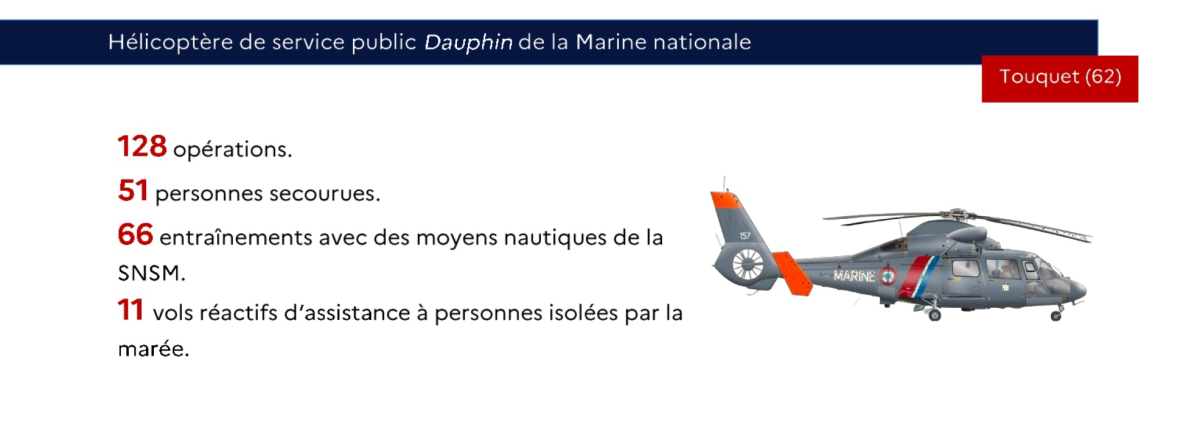 Hélicoptère de service public Dauphin de la Marine nationale

Touquet (62)

128 opérations.

51 personnes secourues.

66 entraînements avec des moyens nautiques de la SNSM.

11 vols réactifs d'assistance à personnes isolées par la marée.

157

MARINE